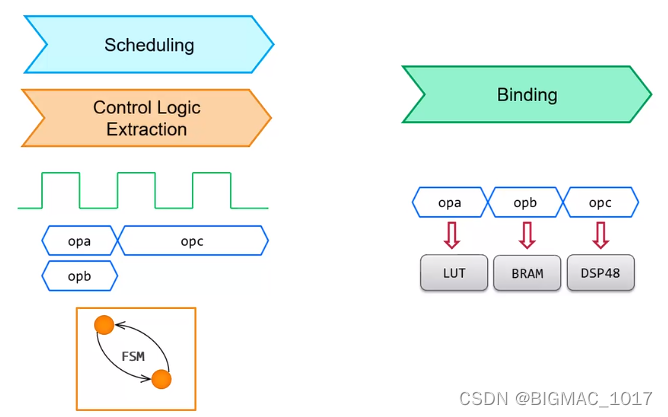 Scheduling

Control Logic Extraction

opa

opc

opb

FSM

Binding

opa

opb

opc

LUT

BRAM

DSP48

CSDN @BIGMAC_1017